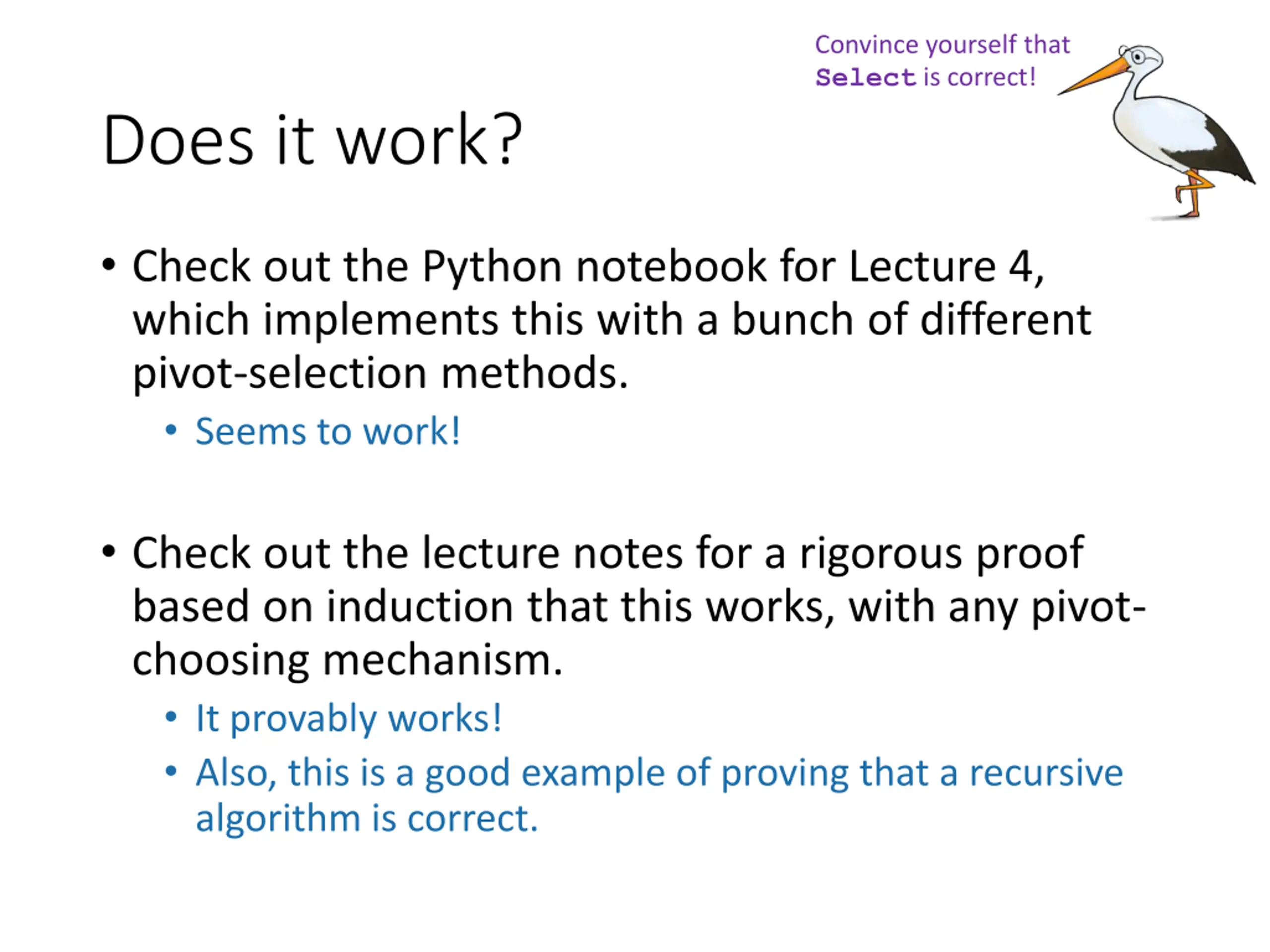 Convince yourself that Select is correct!

Does it work?

• Check out the Python notebook for Lecture 4, which implements this with a bunch of different pivot-selection methods.
  • Seems to work!

• Check out the lecture notes for a rigorous proof based on induction that this works, with any pivot-choosing mechanism.
  • It provably works!
  • Also, this is a good example of proving that a recursive algorithm is correct.